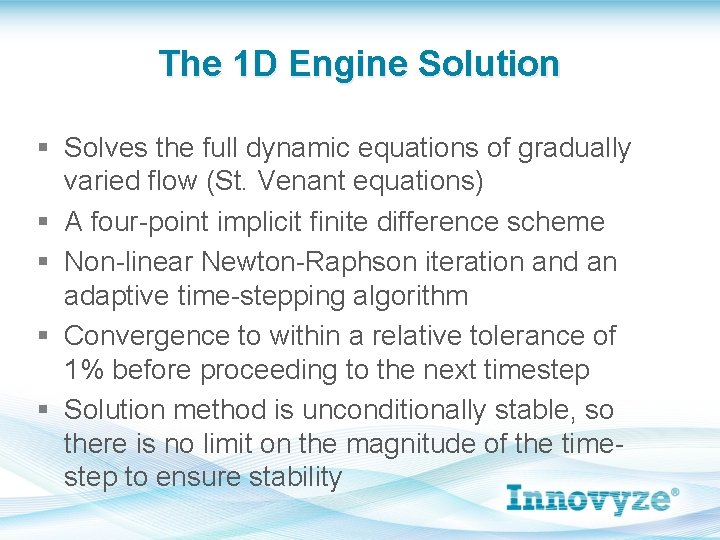 The 1D Engine Solution

▪ Solves the full dynamic equations of gradually varied flow (St. Venant equations)
▪ A four-point implicit finite difference scheme
▪ Non-linear Newton-Raphson iteration and an adaptive time-stepping algorithm
▪ Convergence to within a relative tolerance of 1% before proceeding to the next timestep
▪ Solution method is unconditionally stable, so there is no limit on the magnitude of the time-step to ensure stability

Innovyze®